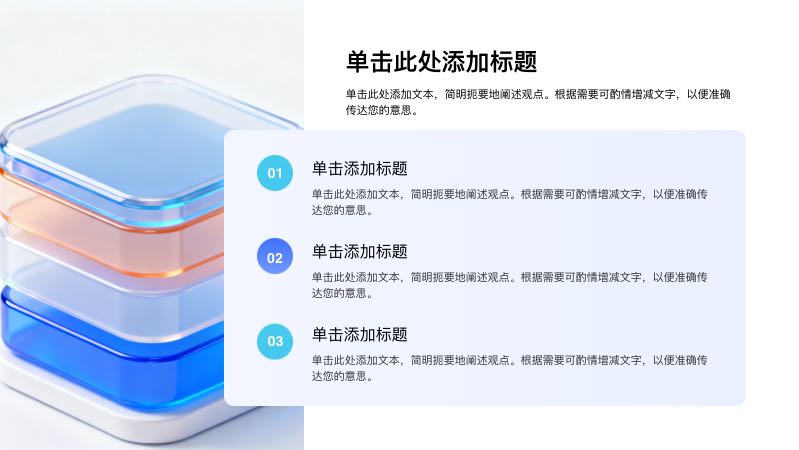 单击此处添加标题

单击此处添加文本，简明扼要地阐述观点。根据需要可酌情增减文字，以便准确传达您的意思。

01

单击添加标题

单击此处添加文本，简明扼要地阐述观点。根据需要可酌情增减文字，以便准确传达您的意思。

02

单击添加标题

单击此处添加文本，简明扼要地阐述观点。根据需要可酌情增减文字，以便准确传达您的意思。

03

单击添加标题

单击此处添加文本，简明扼要地阐述观点。根据需要可酌情增减文字，以便准确传达您的意思。